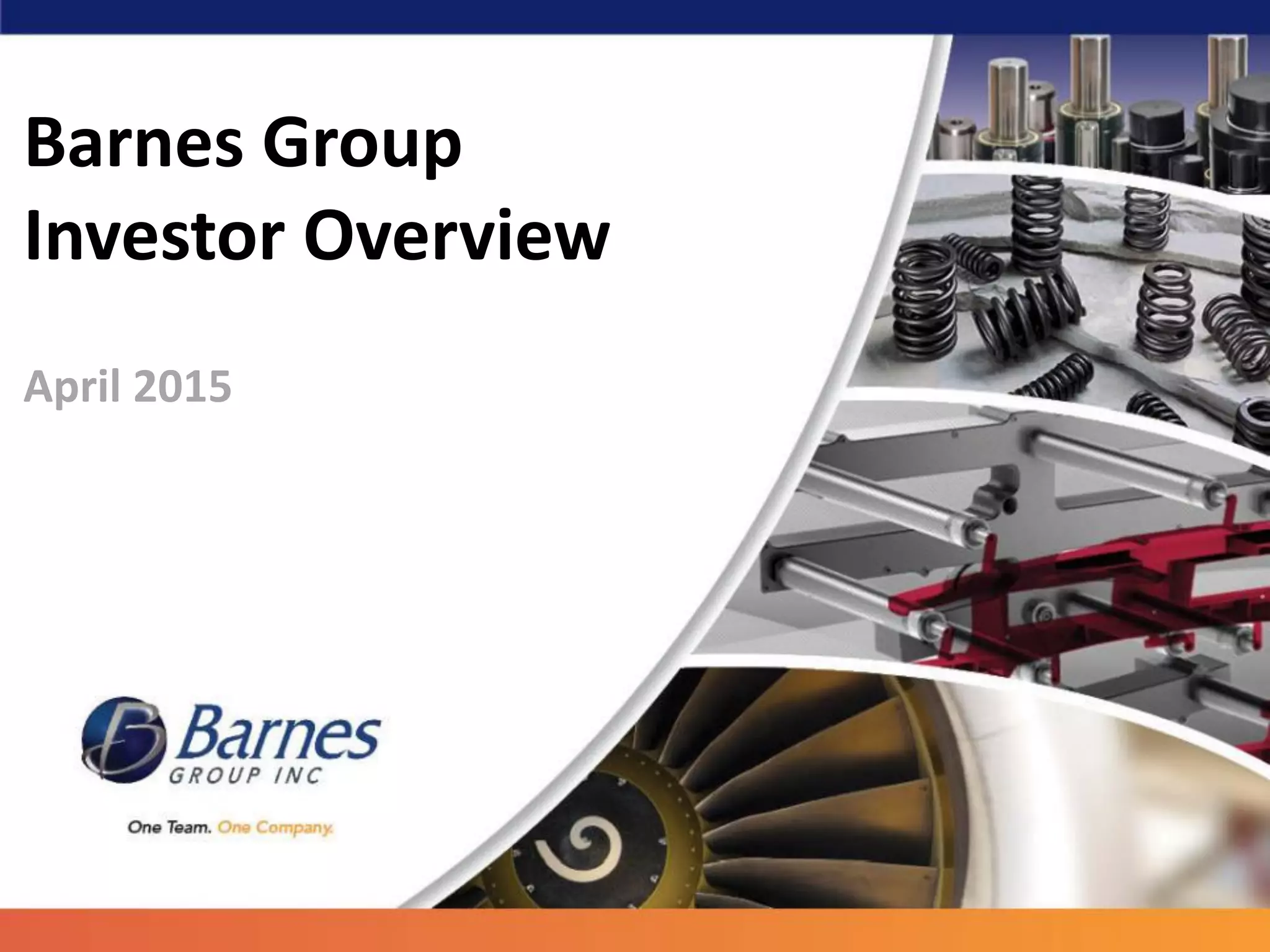 Barnes Group
Investor Overview

April 2015

Barnes
GROUP INC

One Team. One Company.